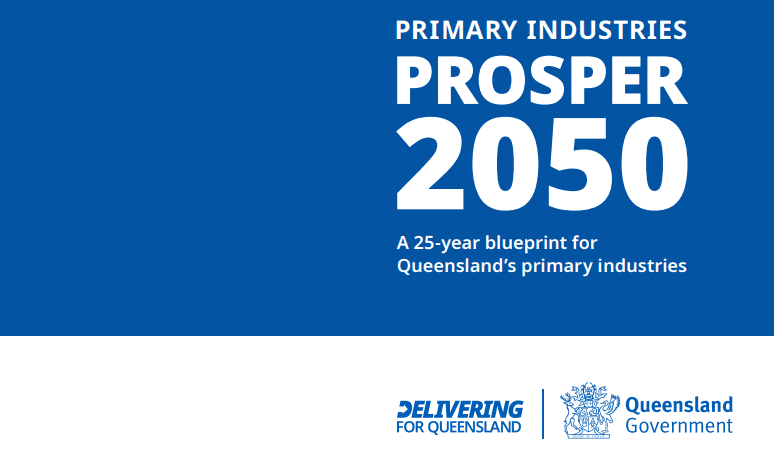 PRIMARY INDUSTRIES
PROSPER
2050

A 25-year blueprint for Queensland's primary industries

DELIVERING
FOR QUEENSLAND

Queensland
Government